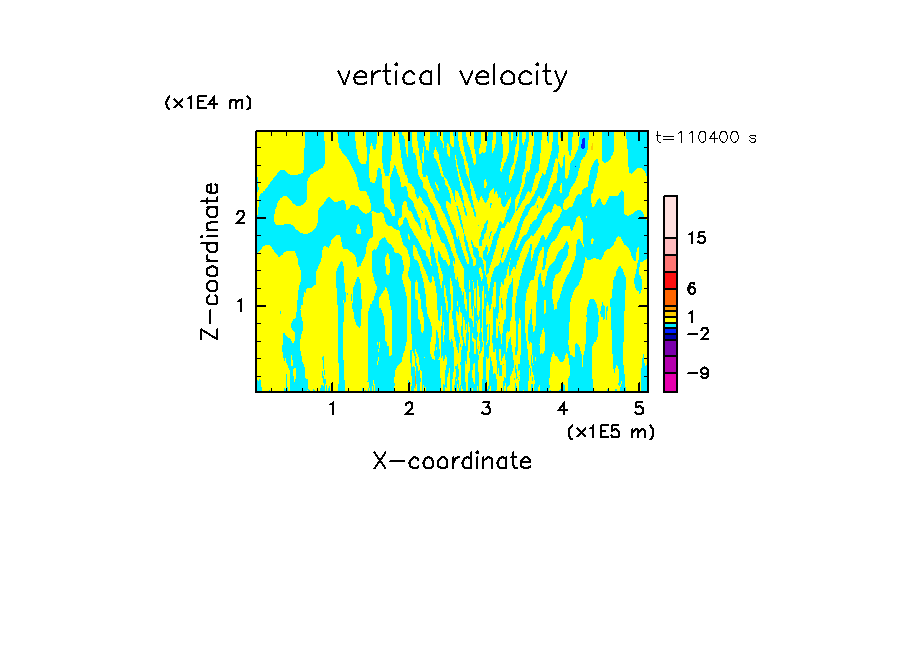 vertical velocity

(x1E4 m)

t=110400 s

Z-coordinate

2

1

15

6

1

−2

−9

1 2 3 4 5

(x1E5 m)

X-coordinate